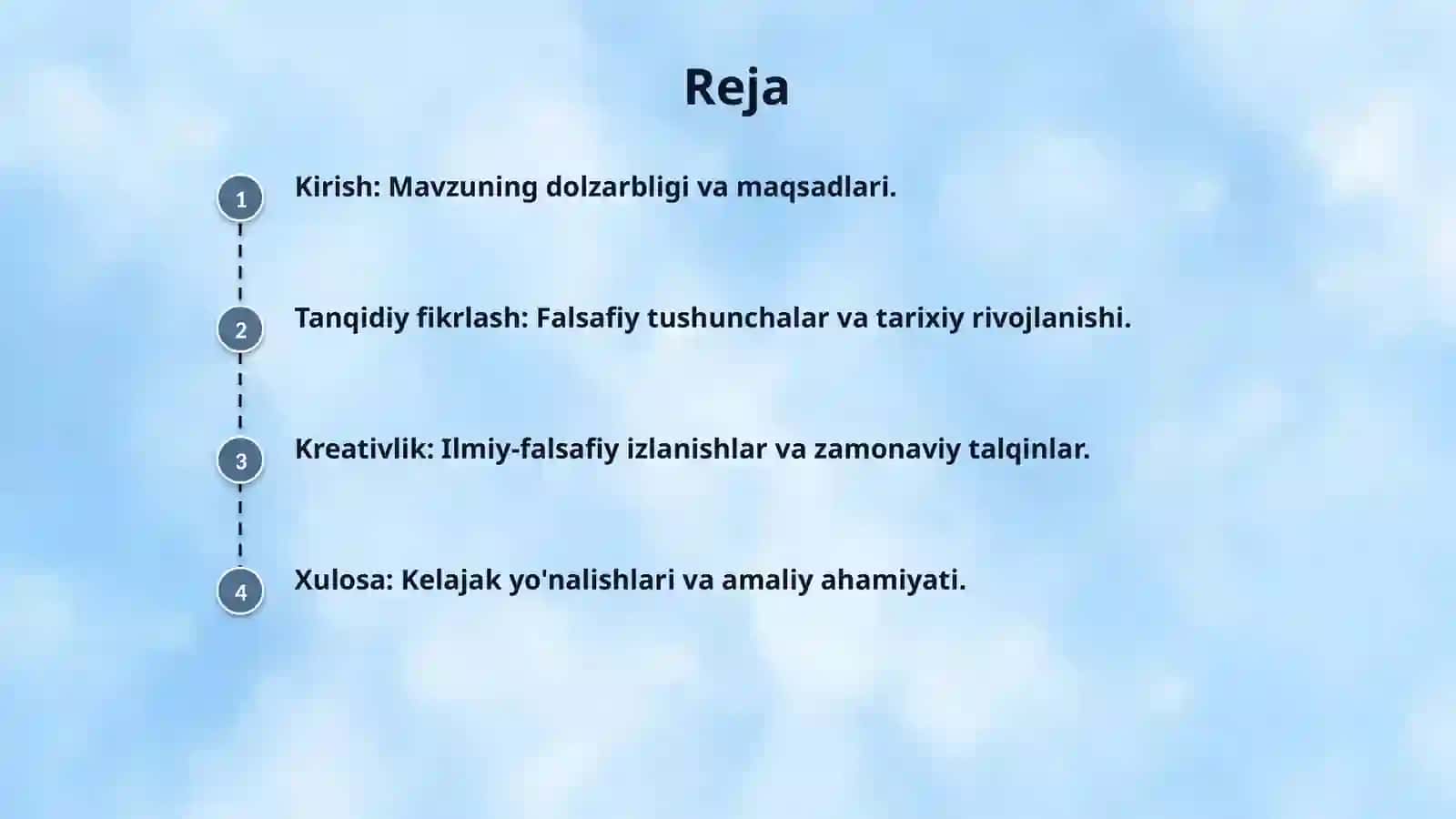 Reja

1 Kirish: Mavzuning dolzarbligi va maqsadlari.

2 Tanqidiy fikrlash: Falsafiy tushunchalar va tarixiy rivojlanishi.

3 Kreativlik: Ilmiy-falsafiy izlanishlar va zamonaviy talqinlar.

4 Xulosa: Kelajak yo'nalishlari va amaliy ahamiyati.